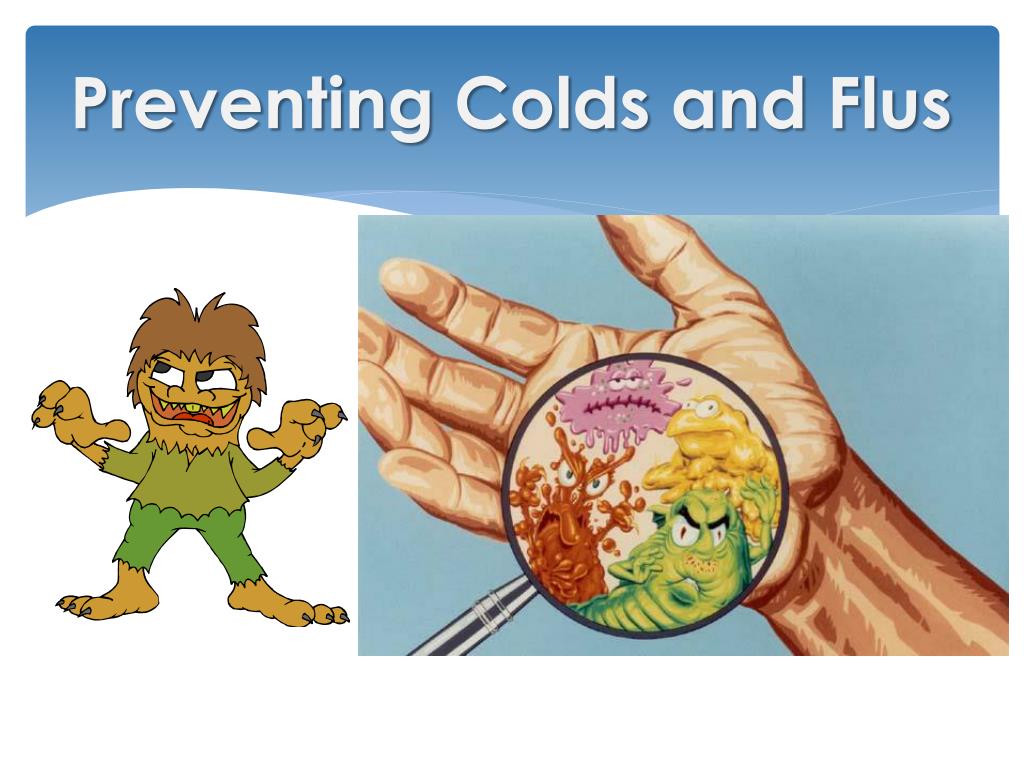 Preventing Colds and Flus